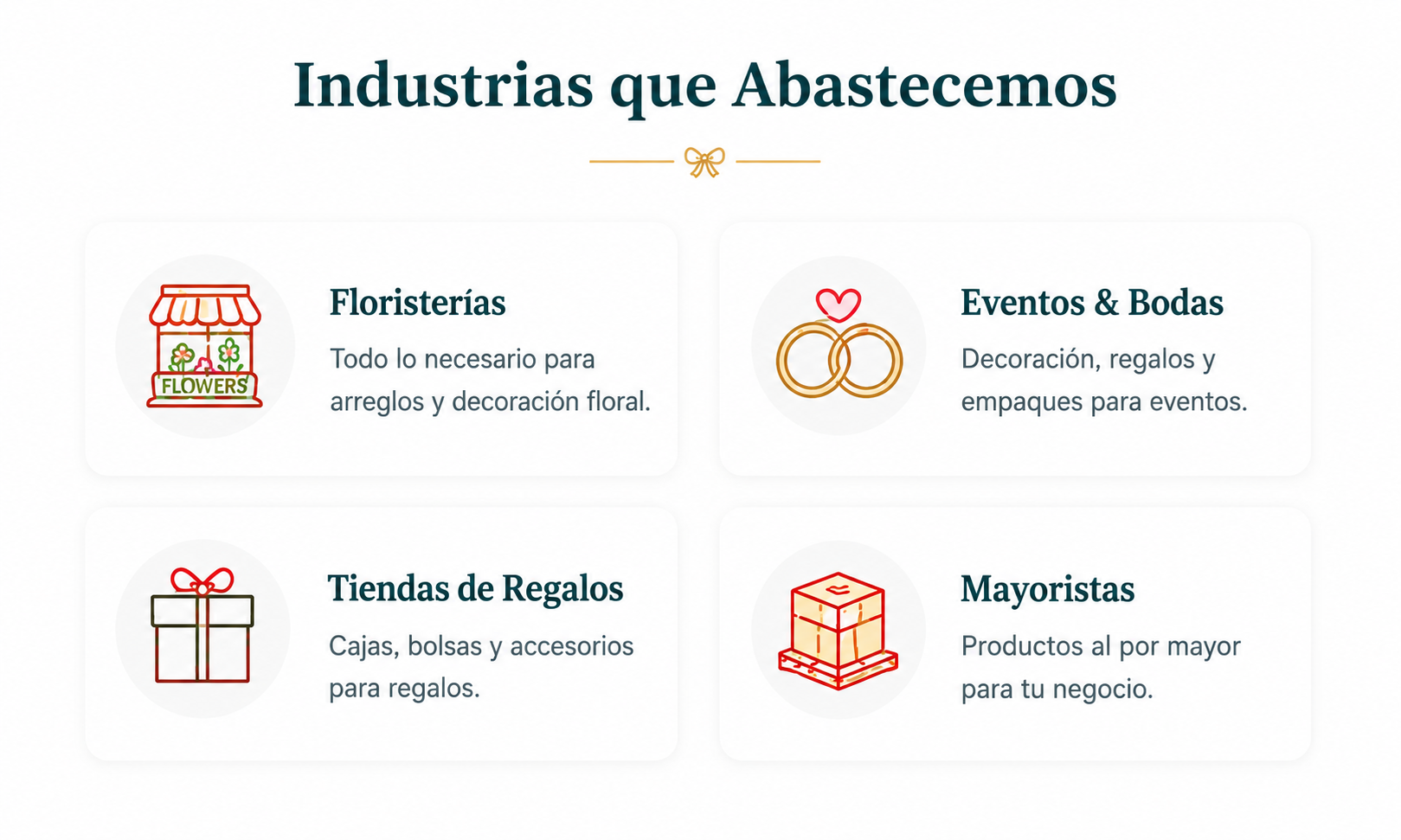 Industrias que Abastecemos

FLOWERS

Floristerías

Todo lo necesario para arreglos y decoración floral.

Eventos & Bodas

Decoración, regalos y empaques para eventos.

Tiendas de Regalos

Cajas, bolsas y accesorios para regalos.

Mayoristas

Productos al por mayor para tu negocio.